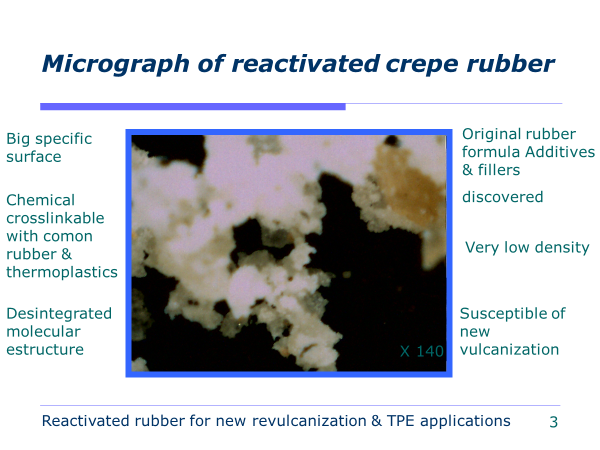 Micrograph of reactivated crepe rubber

Big specific surface

Chemical crosslinkable with comon rubber & thermoplastics

Desintegrated molecular estructure

X 140

Original rubber formula Additives & fillers

discovered

Very low density

Susceptible of new vulcanization

Reactivated rubber for new revulcanization & TPE applications 3